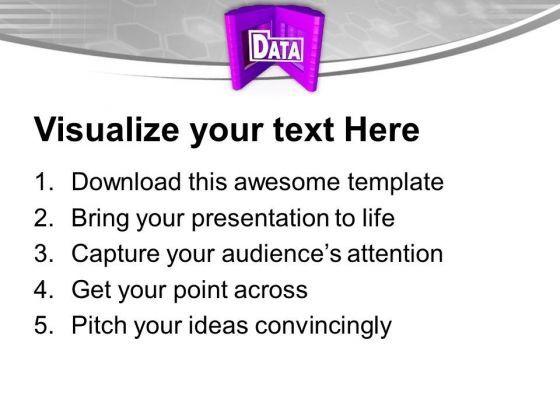 DATA

Visualize your text Here

1. Download this awesome template
2. Bring your presentation to life
3. Capture your audience's attention
4. Get your point across
5. Pitch your ideas convincingly